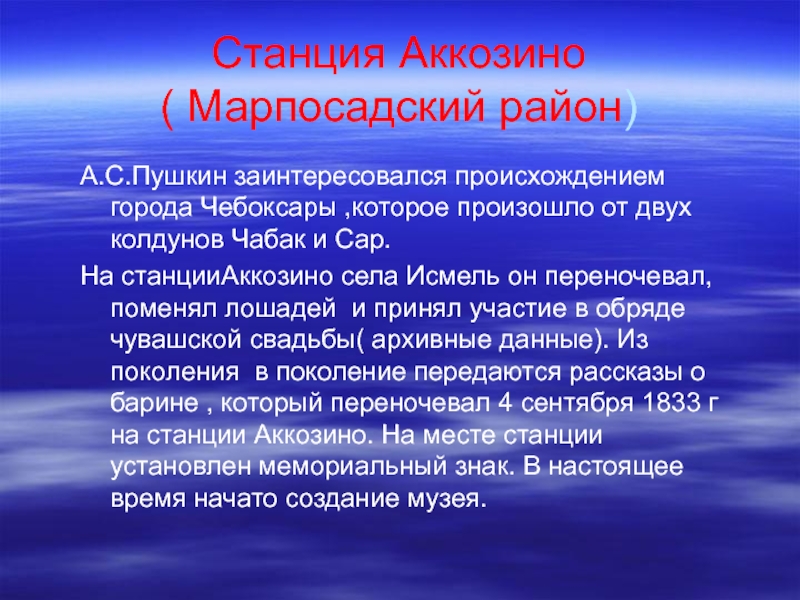 Станция Аккозино
( Марпосадский район)

А.С.Пушкин заинтересовался происхождением города Чебоксары ,которое произошло от двух колдунов Чабак и Сар.

На станцииАккозино села Исмель он переночевал, поменял лошадей  и принял участие в обряде чувашской свадьбы( архивные данные). Из поколения  в поколение передаются рассказы о барине , который переночевал 4 сентября 1833 г на станции Аккозино. На месте станции установлен мемориальный знак. В настоящее время начато создание музея.